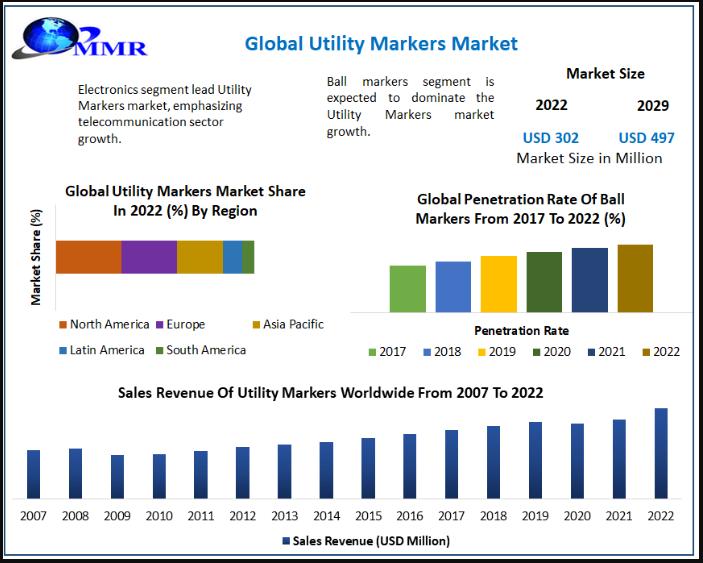 MMR

Global Utility Markers Market

Electronics segment lead Utility Markers market, emphasizing telecommunication sector growth.

Ball markers segment is expected to dominate the Utility Markers market growth.

Market Size

2022

2029

USD 302

USD 497

Market Size in Million

Global Utility Markers Market Share In 2022 (%) By Region

Market Share (%)

North America Europe Asia Pacific Latin America South America

Global Penetration Rate Of Ball Markers From 2017 To 2022 (%)

Penetration Rate

2017 2018 2019 2020 2021 2022

Sales Revenue Of Utility Markers Worldwide From 2007 To 2022

2007 2008 2009 2010 2011 2012 2013 2014 2015 2016 2017 2018 2019 2020 2021 2022

Sales Revenue (USD Million)